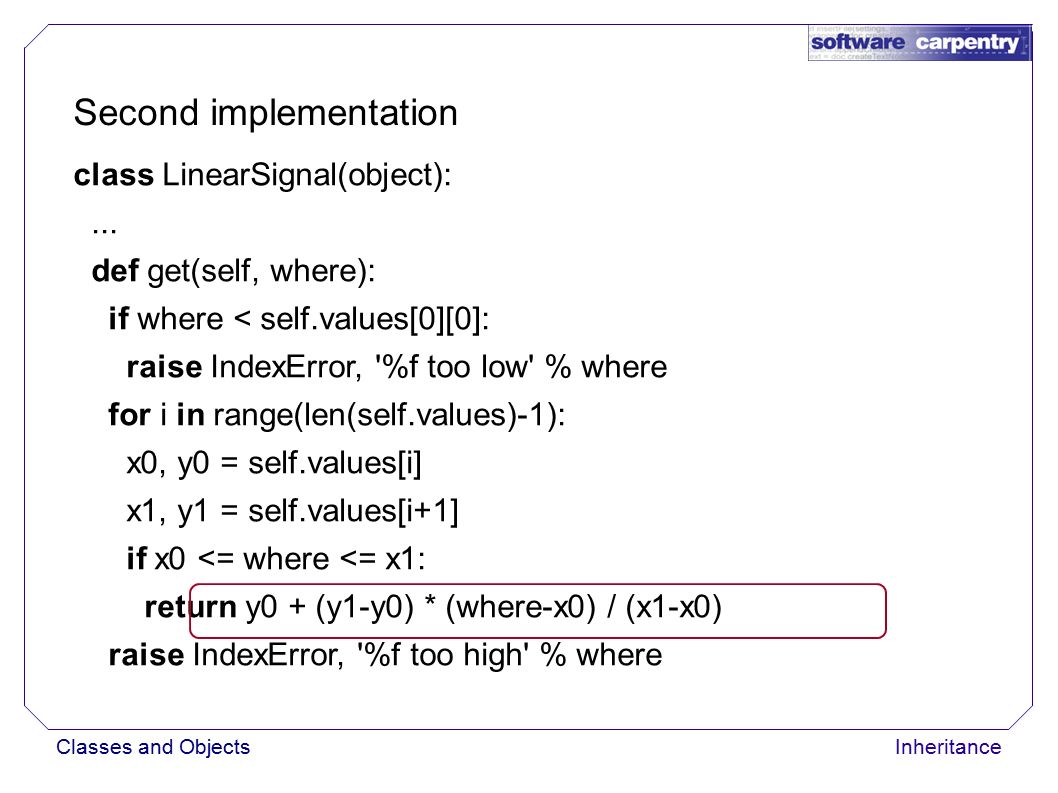 software carpentry

Second implementation

class LinearSignal(object):
  ...
  def get(self, where):
    if where < self.values[0][0]:
      raise IndexError, '%f too low' % where
    for i in range(len(self.values)-1):
      x0, y0 = self.values[i]
      x1, y1 = self.values[i+1]
      if x0 <= where <= x1:
        return y0 + (y1-y0) * (where-x0) / (x1-x0)
    raise IndexError, '%f too high' % where

Classes and Objects

Inheritance